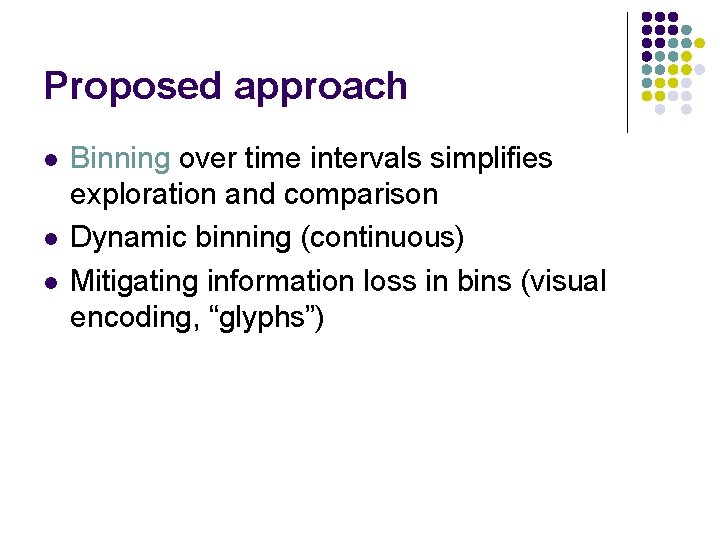 Proposed approach

- Binning over time intervals simplifies exploration and comparison
- Dynamic binning (continuous)
- Mitigating information loss in bins (visual encoding, “glyphs”)